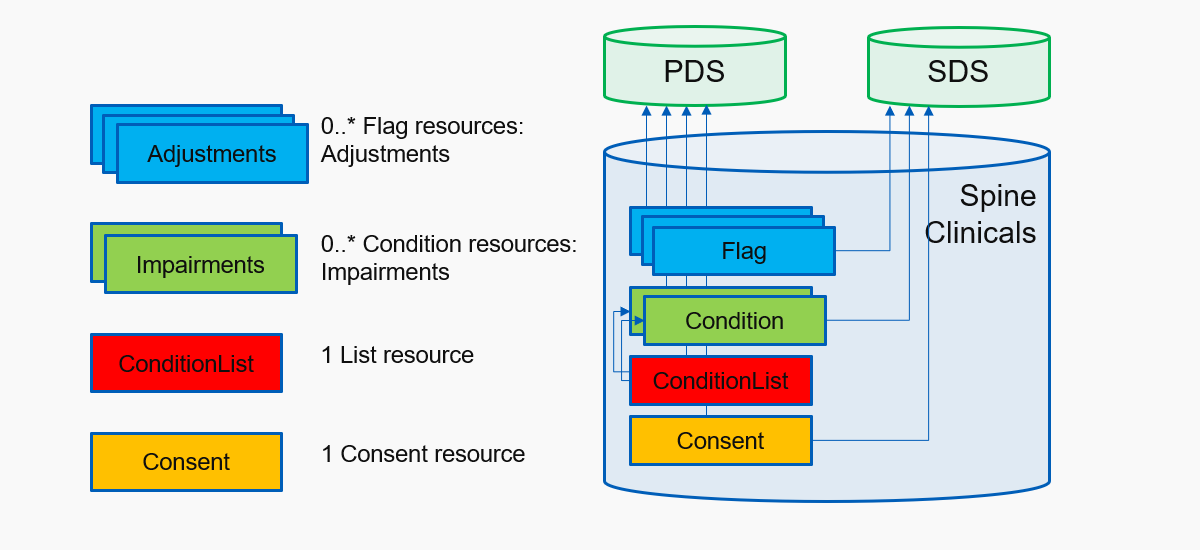 Adjustments

0..* Flag resources: Adjustments

Impairments

0..* Condition resources: Impairments

ConditionList

1 List resource

Consent

1 Consent resource

PDS

SDS

Spine Clinicals

Flag

Condition

ConditionList

Consent